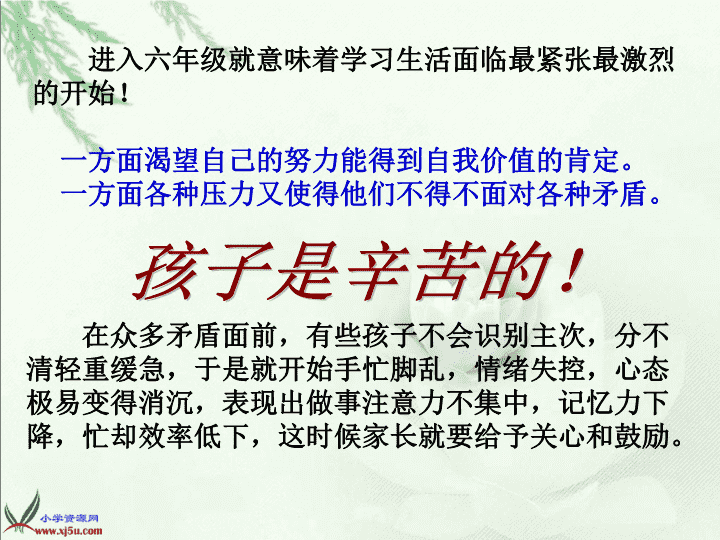 进入六年级就意味着学习生活面临最紧张最激烈的开始！

一方面渴望自己的努力能得到自我价值的肯定。
一方面各种压力又使得他们不得不面对各种矛盾。

孩子是辛苦的！

在众多矛盾面前，有些孩子不会识别主次，分不清轻重缓急，于是就开始手忙脚乱，情绪失控，心态极易变得消沉，表现出做事注意力不集中，记忆力下降，忙却效率低下，这时候家长就要给予关心和鼓励。

小学资源网
www.xj5u.com